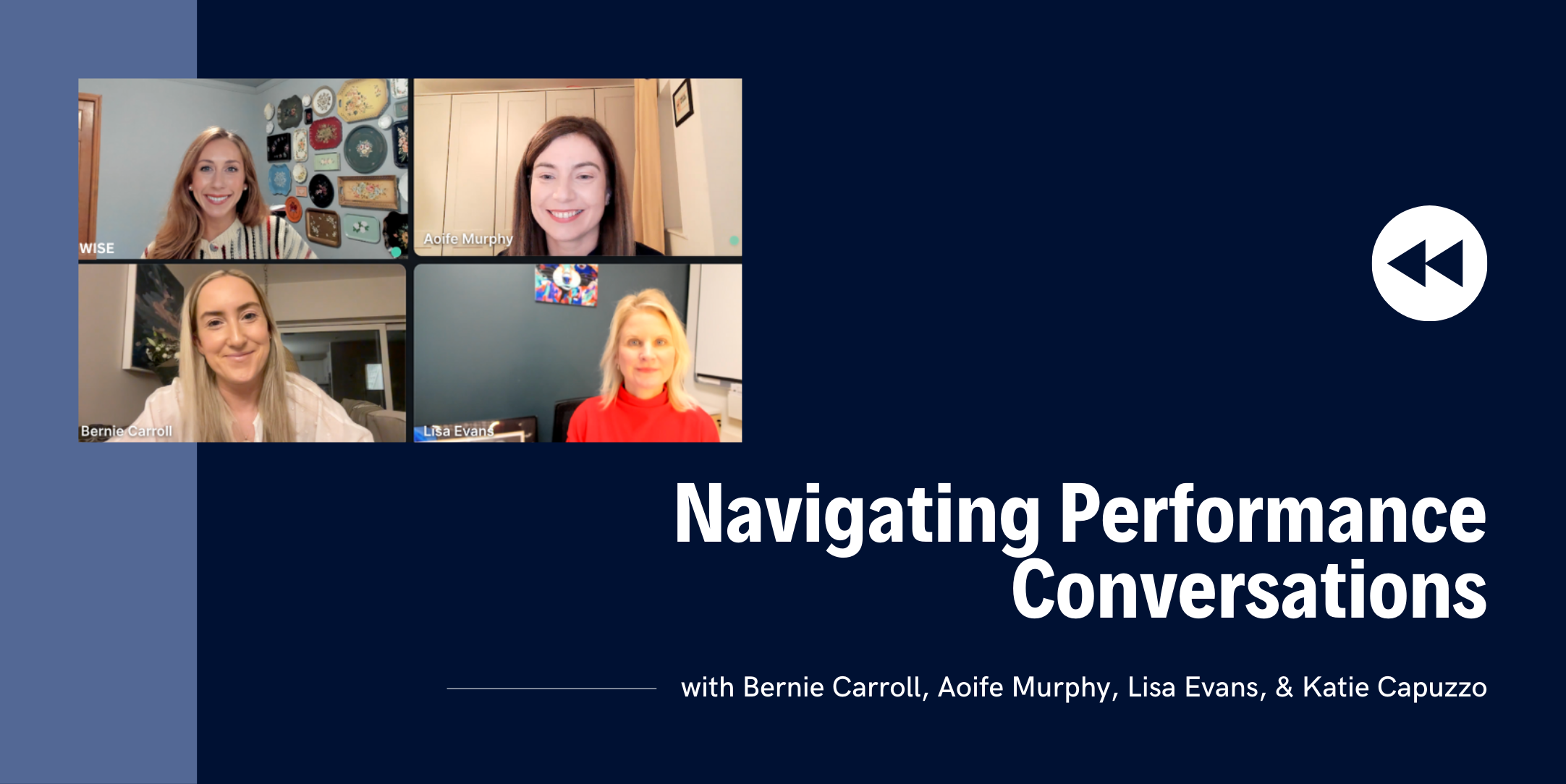 WISE

Aoife Murphy

Bernie Carroll

Lisa Evans

Navigating Performance Conversations

with Bernie Carroll, Aoife Murphy, Lisa Evans, & Katie Capuzzo